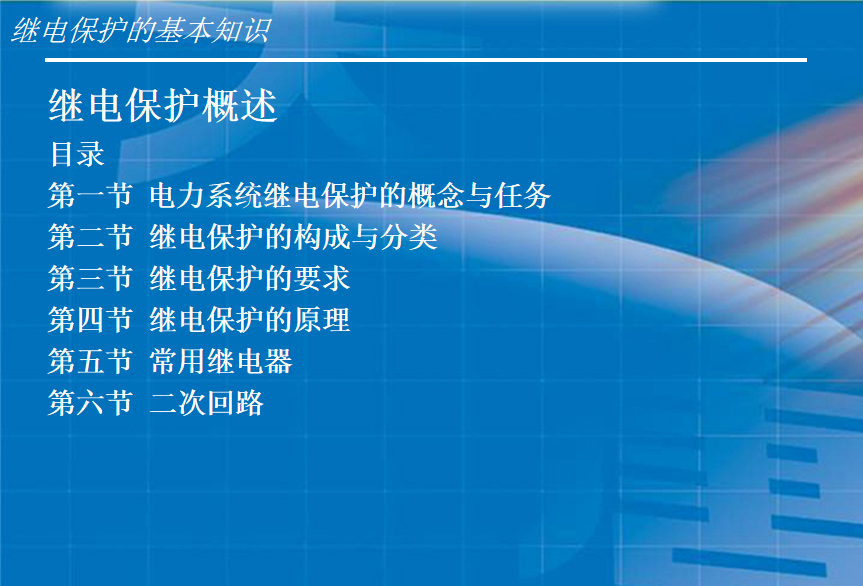 继电保护的基本知识

继电保护概述

目录

第一节 电力系统继电保护的概念与任务

第二节 继电保护的构成与分类

第三节 继电保护的要求

第四节 继电保护的原理

第五节 常用继电器

第六节 二次回路